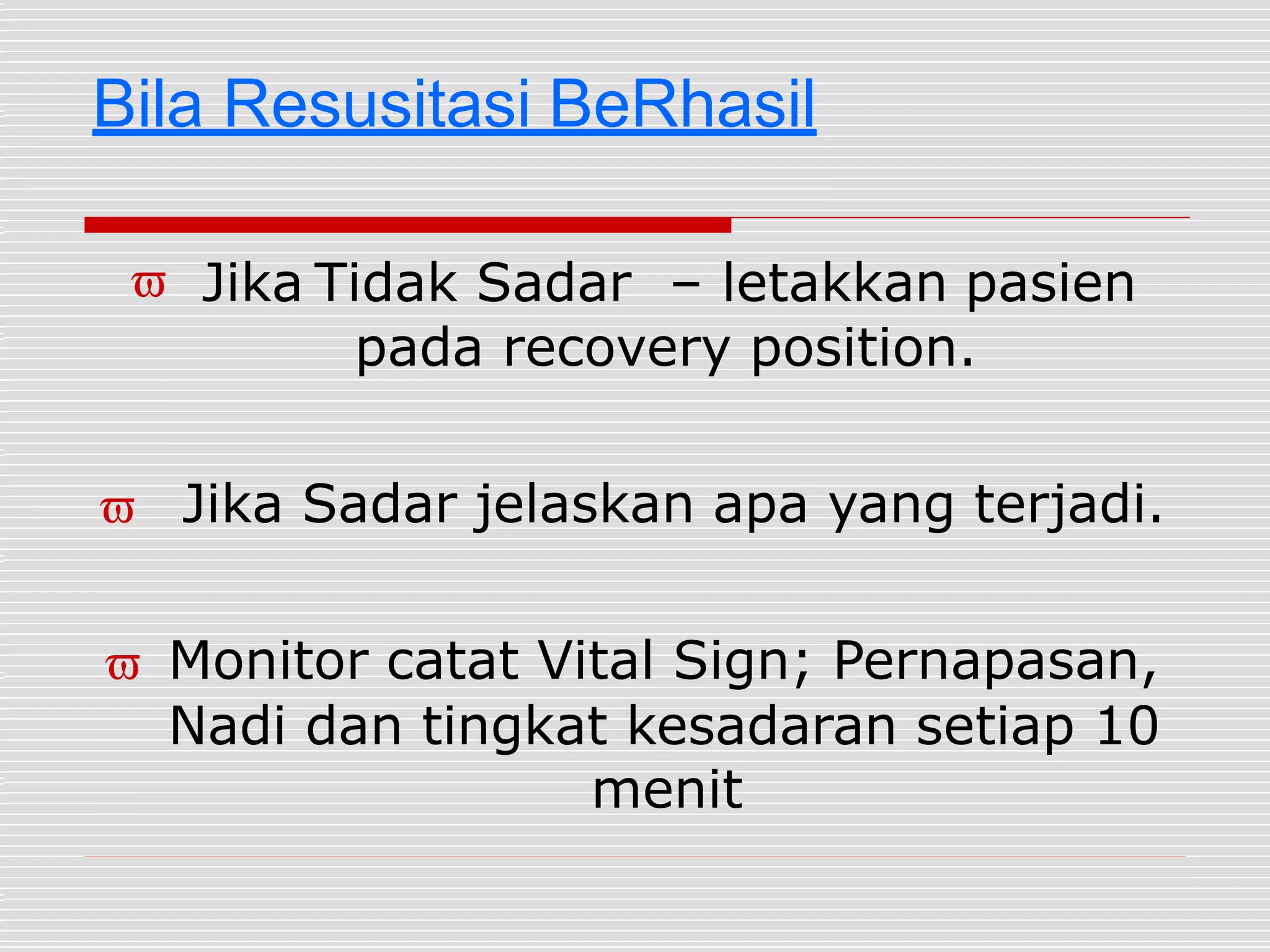 Bila Resusitasi BeRhasil

ϖ Jika Tidak Sadar – letakkan pasien pada recovery position.

ϖ Jika Sadar jelaskan apa yang terjadi.

ϖ Monitor catat Vital Sign; Pernapasan, Nadi dan tingkat kesadaran setiap 10 menit